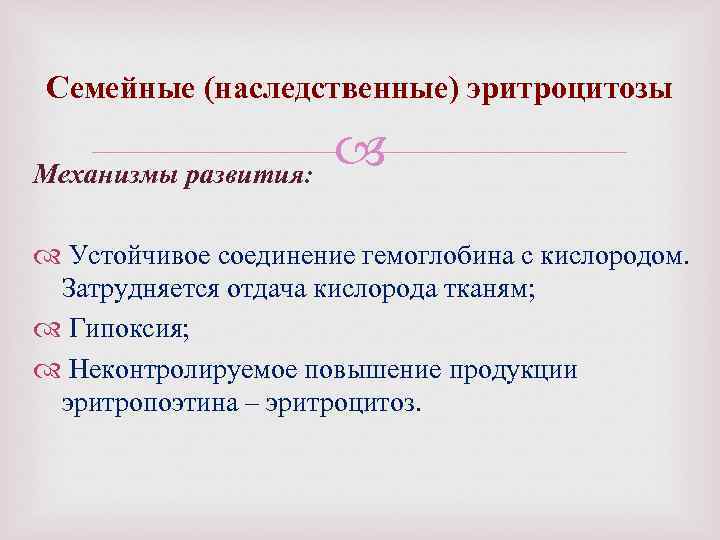 Семейные (наследственные) эритроцитозы

Механизмы развития:

Устойчивое соединение гемоглобина с кислородом. Затрудняется отдача кислорода тканям;

Гипоксия;

Неконтролируемое повышение продукции эритропоэтина – эритроцитоз.